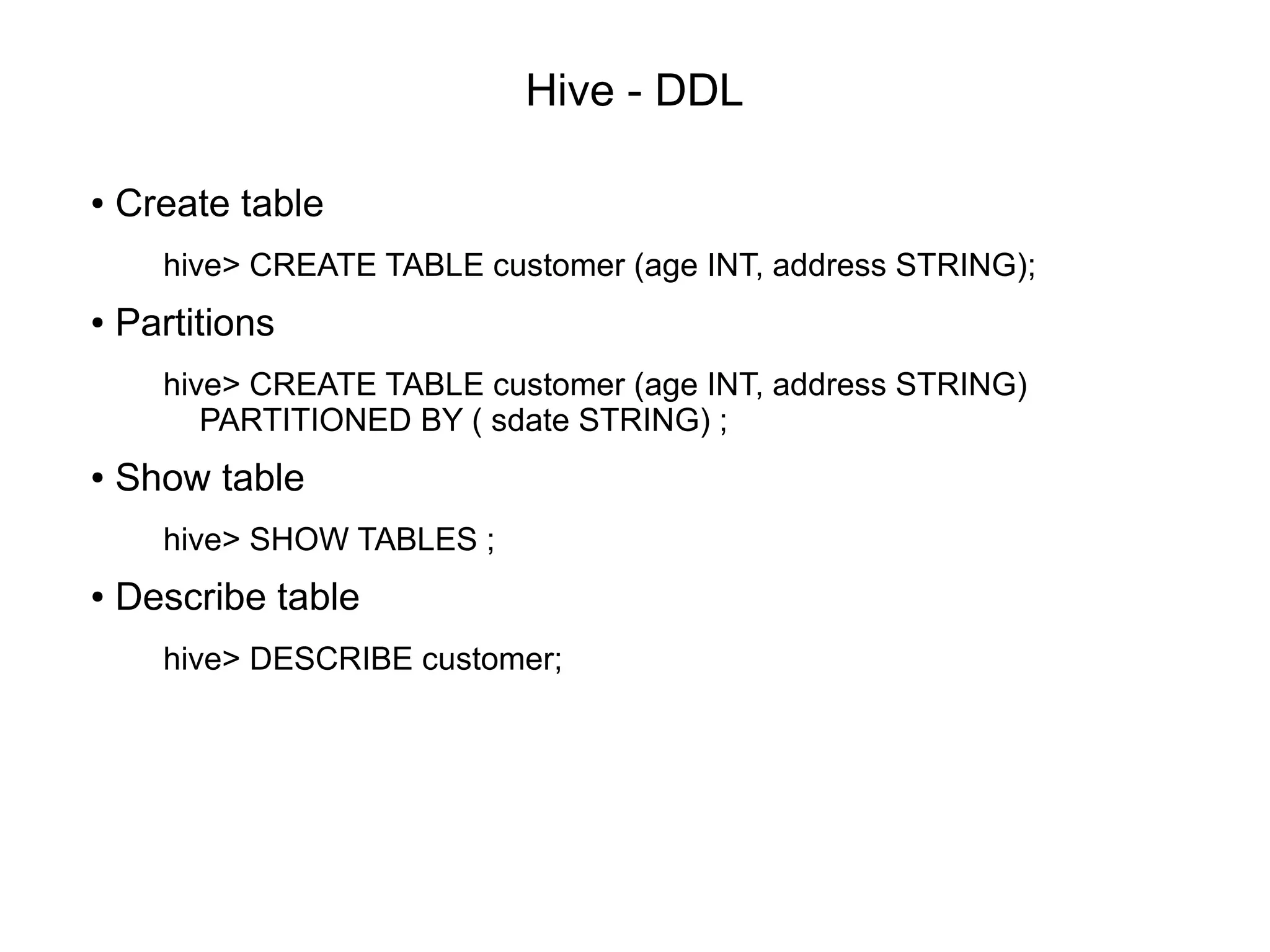 Hive - DDL

• Create table

hive> CREATE TABLE customer (age INT, address STRING);

• Partitions

hive> CREATE TABLE customer (age INT, address STRING)
PARTITIONED BY ( sdate STRING) ;

• Show table

hive> SHOW TABLES ;

• Describe table

hive> DESCRIBE customer;